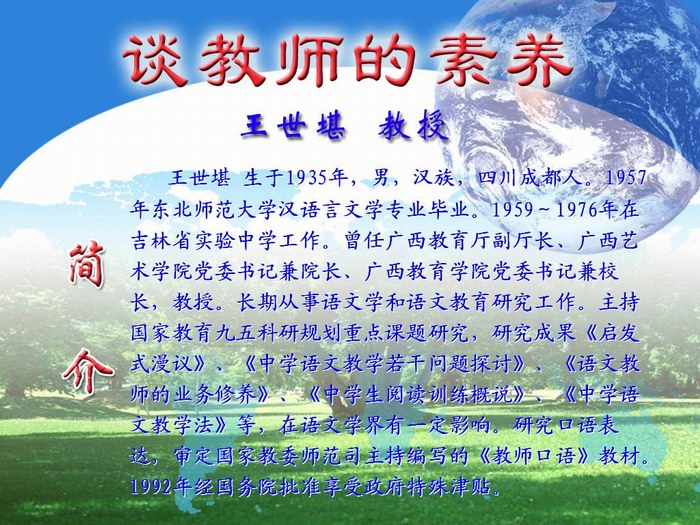 谈教师的素养

王世堪　教授

简介

王世堪 生于1935年，男，汉族，四川成都人。1957年东北师范大学汉语言文学专业毕业。1959～1976年在吉林省实验中学工作。曾任广西教育厅副厅长、广西艺术学院党委书记兼院长、广西教育学院党委书记兼校长，教授。长期从事语文学和语文教育研究工作。主持国家教育九五科研规划重点课题研究，研究成果《启发式漫议》、《中学语文教学若干问题探讨》、《语文教师的业务修养》、《中学生阅读训练概说》、《中学语文教学法》等，在语文学界有一定影响。研究口语表达，审定国家教委师范司主持编写的《教师口语》教材。1992年经国务院批准享受政府特殊津贴。